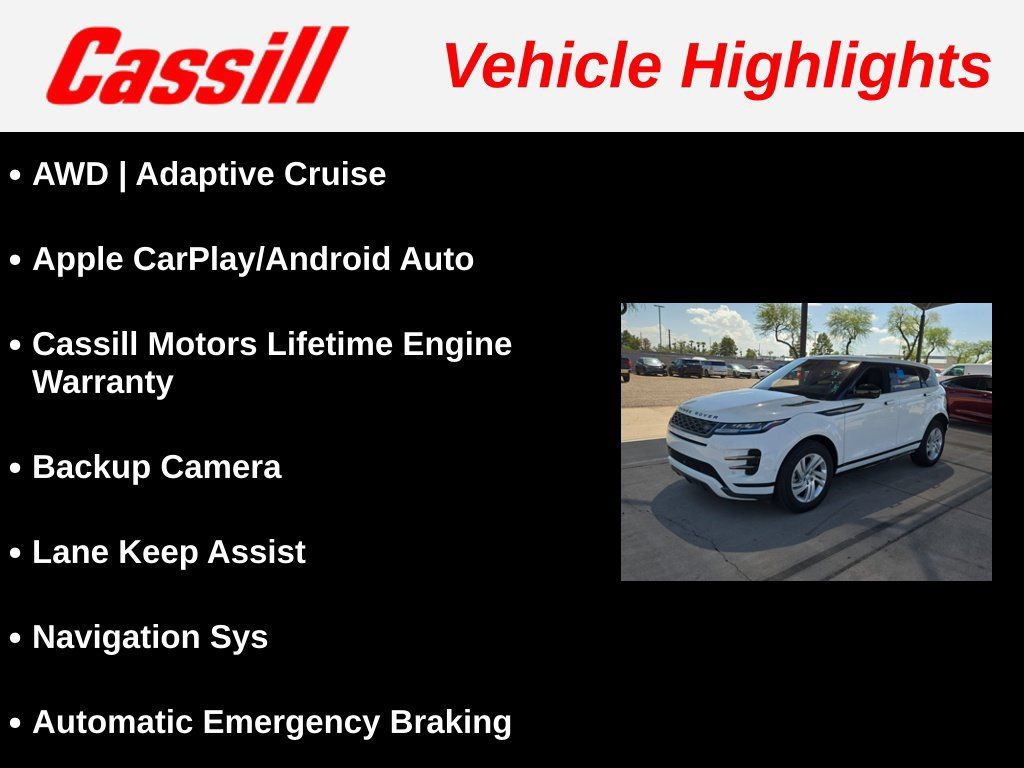 Cassill Vehicle Highlights

• AWD | Adaptive Cruise

• Apple CarPlay/Android Auto

• Cassill Motors Lifetime Engine Warranty

• Backup Camera

• Lane Keep Assist

• Navigation Sys

• Automatic Emergency Braking

RANGE ROVER